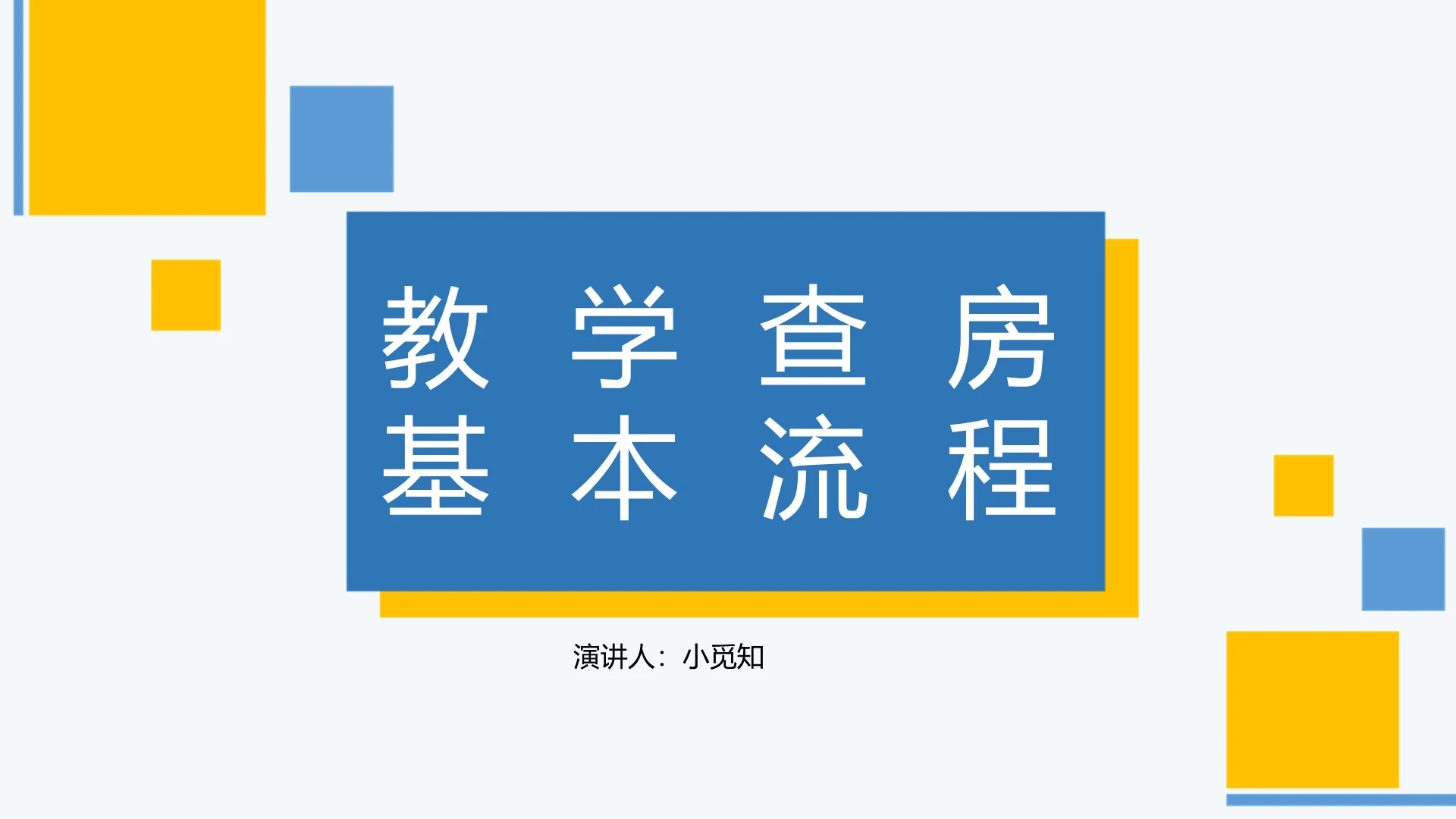 教学查房
基本流程

演讲人：小觅知